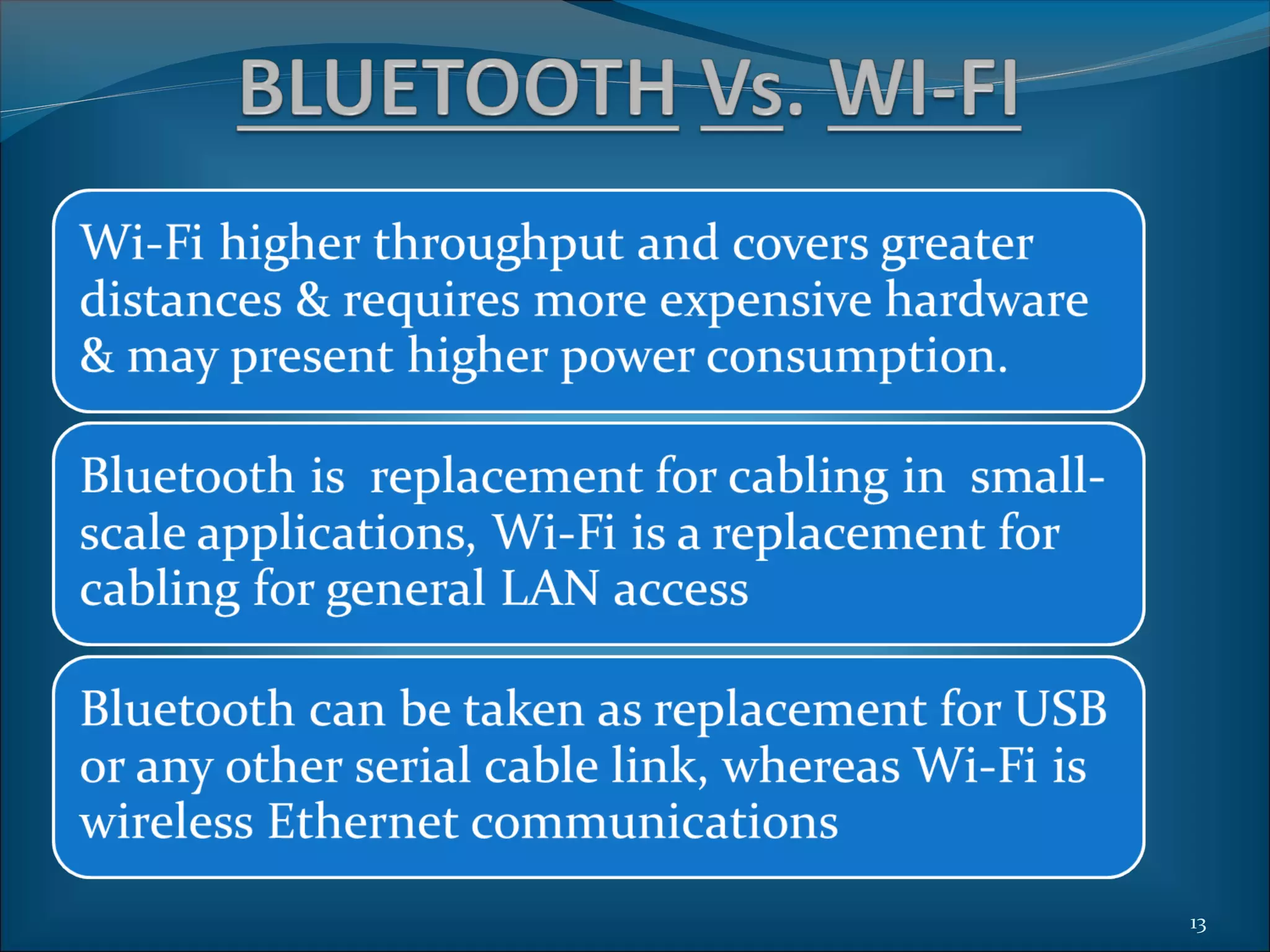 BLUETOOTH Vs. WI-FI

Wi-Fi higher throughput and covers greater distances & requires more expensive hardware & may present higher power consumption.

Bluetooth is replacement for cabling in small-scale applications, Wi-Fi is a replacement for cabling for general LAN access

Bluetooth can be taken as replacement for USB or any other serial cable link, whereas Wi-Fi is wireless Ethernet communications

13